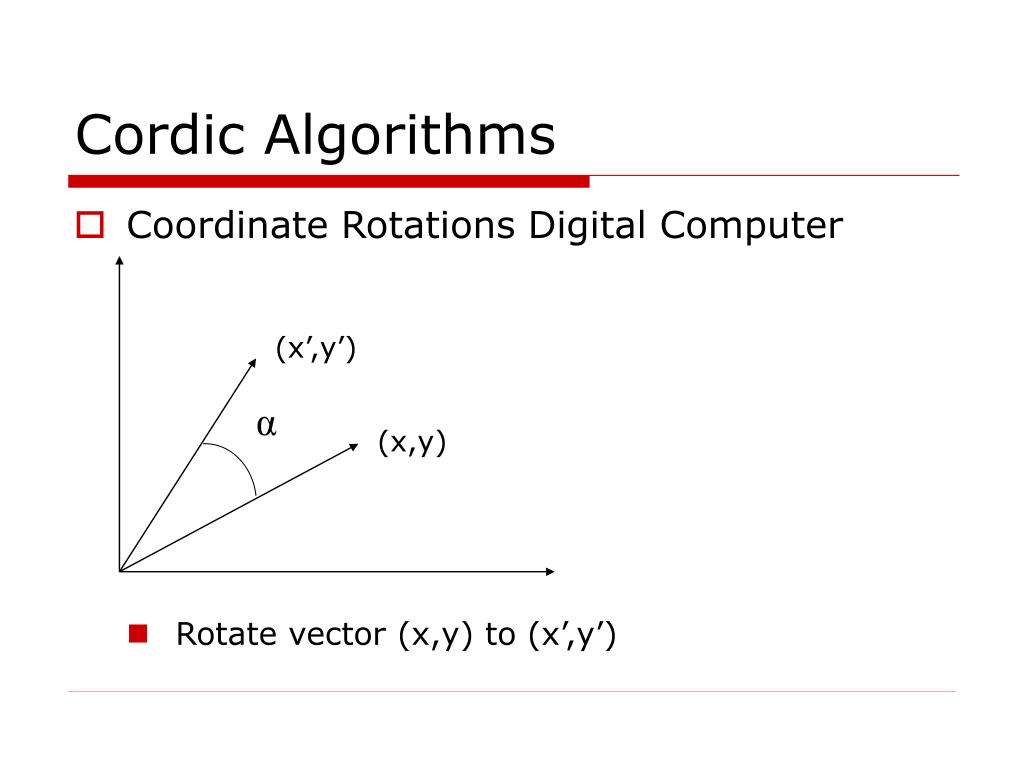 Cordic Algorithms

Coordinate Rotations Digital Computer

(x’,y’)

$\alpha$

(x,y)

Rotate vector (x,y) to (x’,y’)